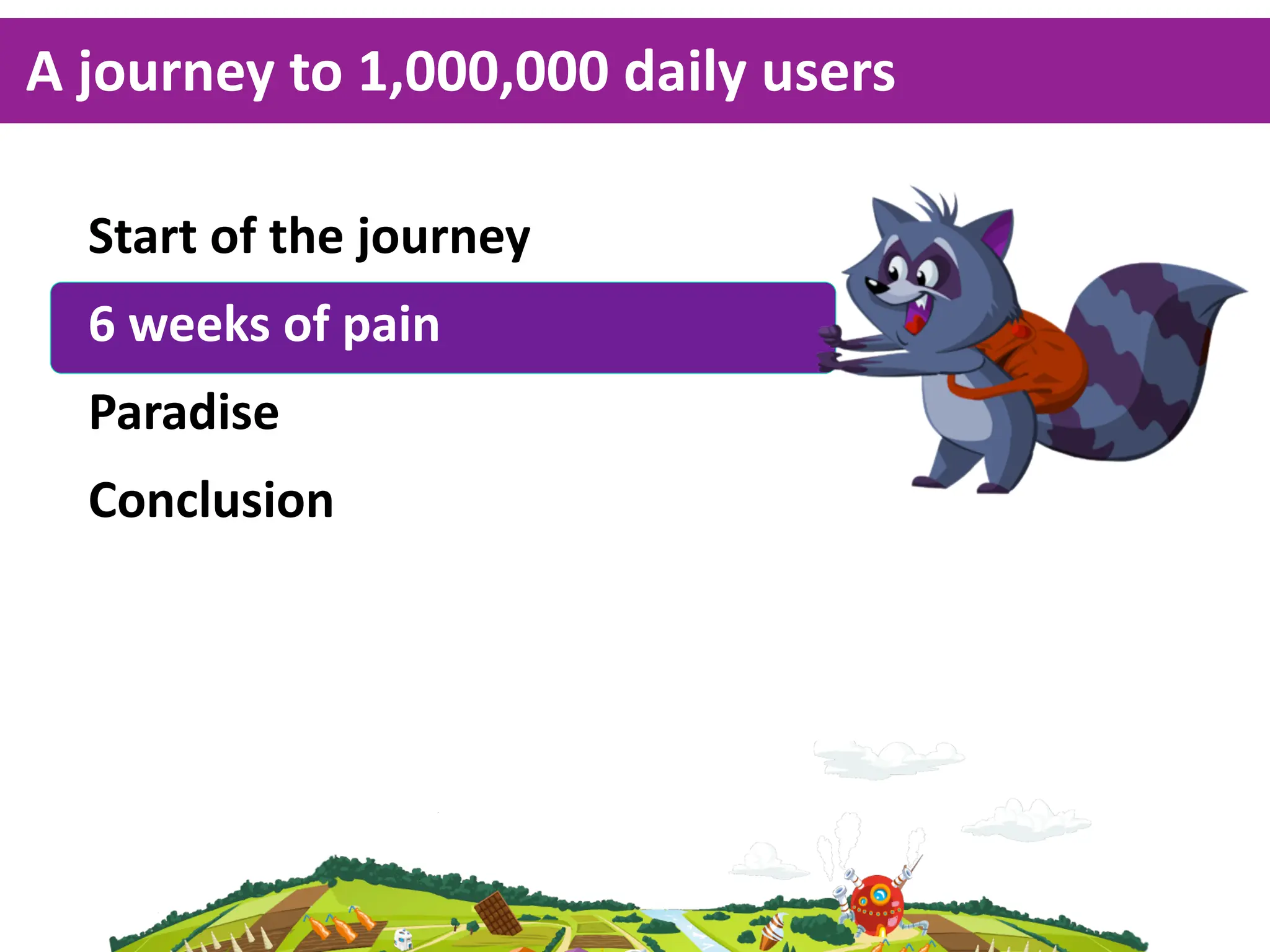 A journey to 1,000,000 daily users

Start of the journey

6 weeks of pain

Paradise

Conclusion